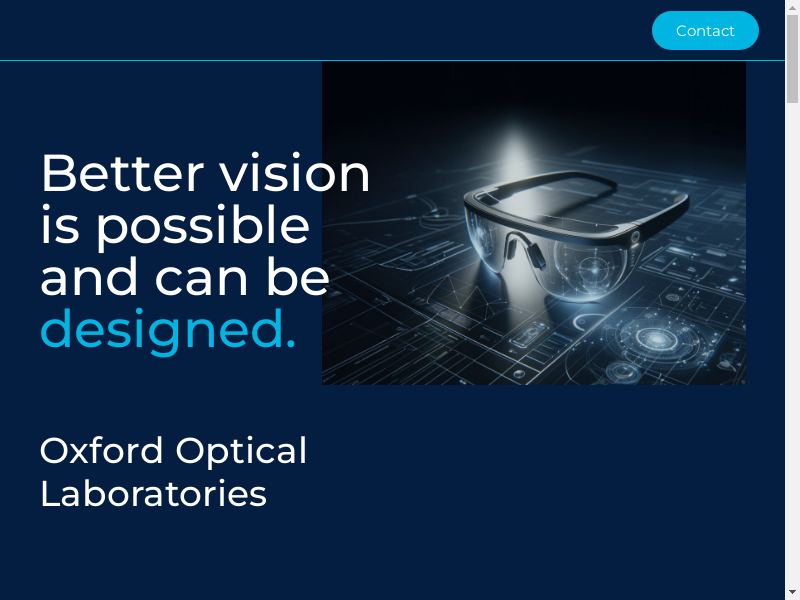 Contact

Better vision is possible and can be designed.

Oxford Optical Laboratories